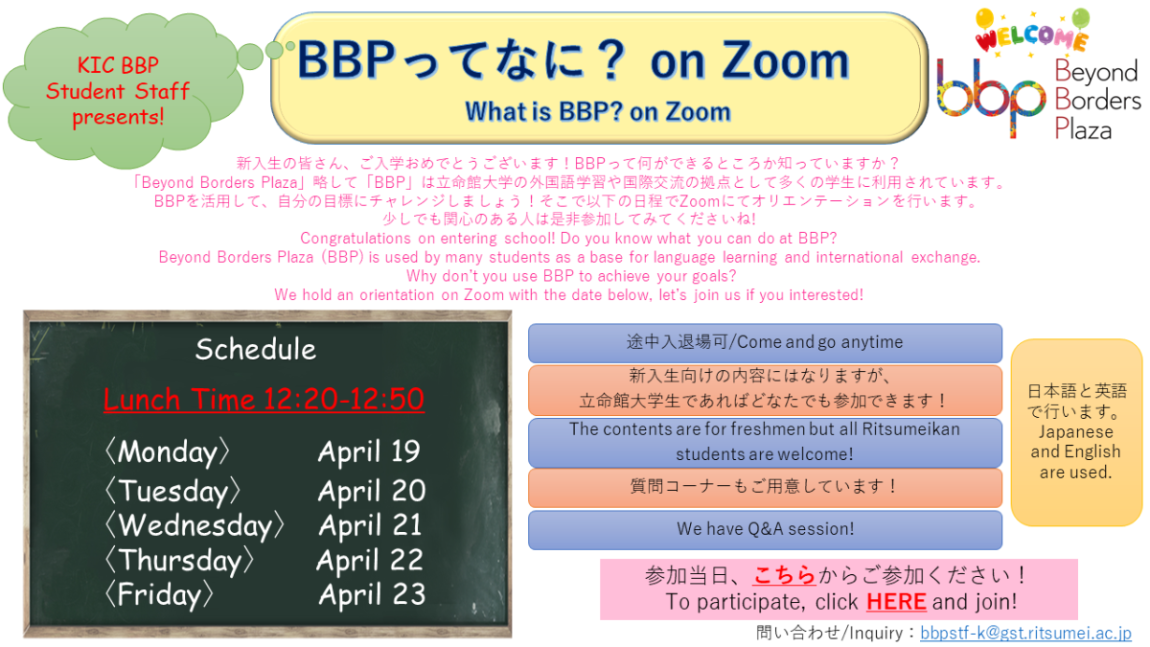 KIC BBP Student Staff presents!

BBPってなに？ on Zoom

What is BBP? on Zoom

WELCOME

bbp Beyond Borders Plaza

新入生の皆さん、ご入学おめでとうございます！BBPって何ができるところか知っていますか？
「Beyond Borders Plaza」略して「BBP」は立命館大学の外国語学習や国際交流の拠点として多くの学生に利用されています。
BBPを活用して、自分の目標にチャレンジしましょう！そこで以下の日程でZoomにてオリエンテーションを行います。
少しでも関心のある人は是非参加してみてくださいね!
Congratulations on entering school! Do you know what you can do at BBP?
Beyond Borders Plaza (BBP) is used by many students as a base for language learning and international exchange.
Why don't you use BBP to achieve your goals?
We hold an orientation on Zoom with the date below, let's join us if you interested!

Schedule

Lunch Time 12:20-12:50

〈Monday〉 April 19
〈Tuesday〉 April 20
〈Wednesday〉 April 21
〈Thursday〉 April 22
〈Friday〉 April 23

途中入退場可/Come and go anytime

新入生向けの内容にはなりますが、立命館大学生であればどなたでも参加できます！

The contents are for freshmen but all Ritsumeikan students are welcome!

質問コーナーもご用意しています！

We have Q&A session!

日本語と英語で行います。Japanese and English are used.

参加当日、こちらからご参加ください！
To participate, click HERE and join!

問い合わせ/Inquiry：bbpstf-k@gst.ritsumei.ac.jp